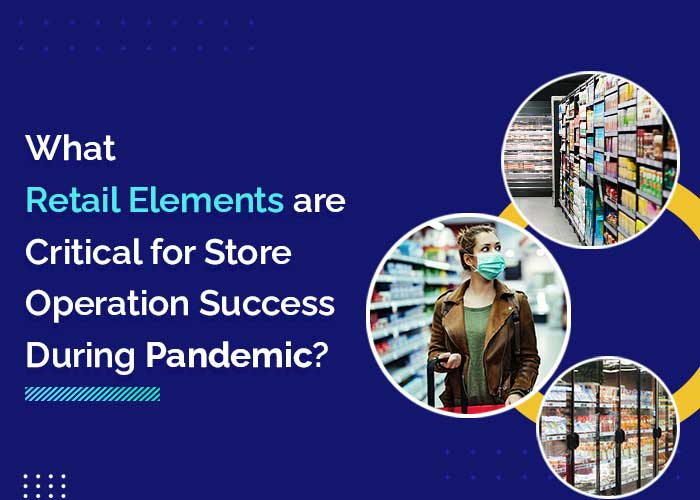 What Retail Elements are Critical for Store Operation Success During Pandemic?